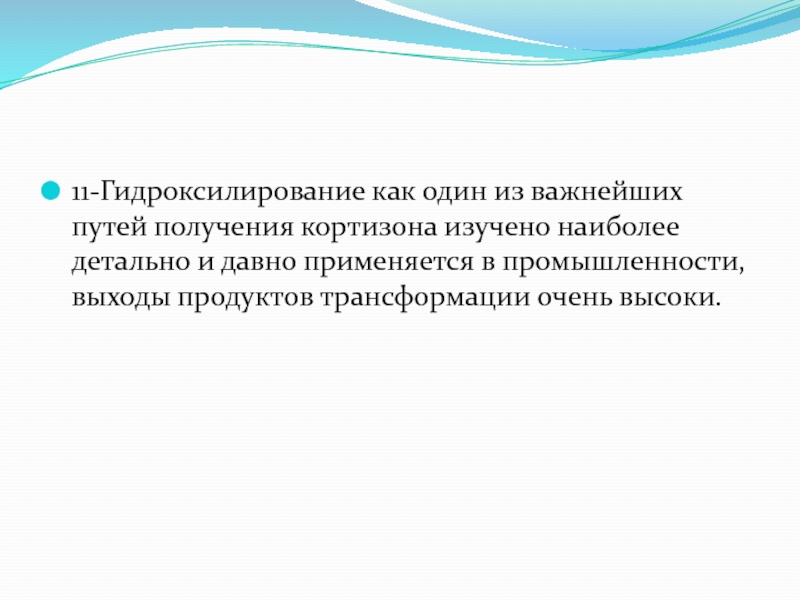 11-Гидроксилирование как один из важнейших путей получения кортизона изучено наиболее детально и давно применяется в промышленности, выходы продуктов трансформации очень высоки.